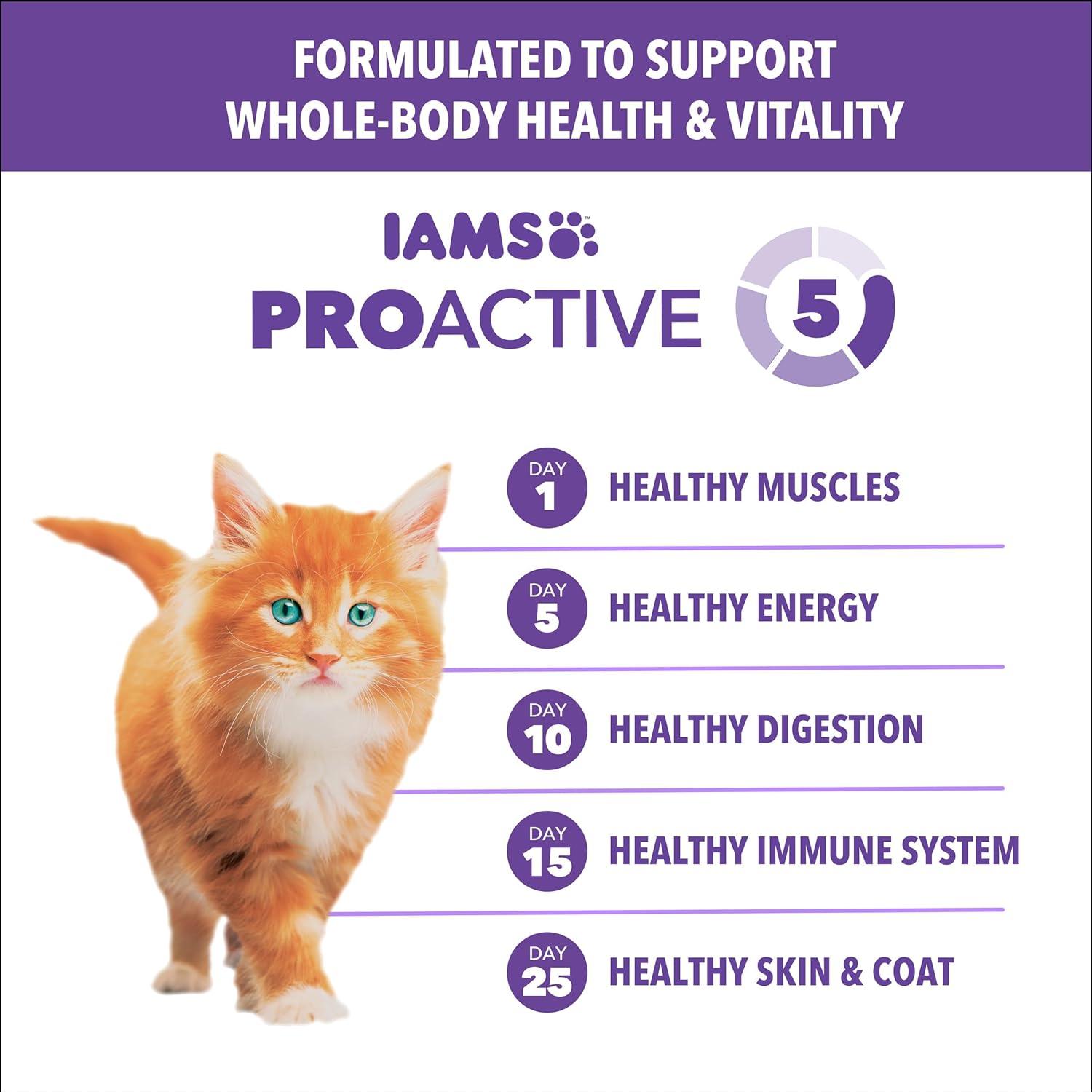 FORMULATED TO SUPPORT WHOLE-BODY HEALTH & VITALITY

IAMS™

PROACTIVE 5

DAY 1 HEALTHY MUSCLES

DAY 5 HEALTHY ENERGY

DAY 10 HEALTHY DIGESTION

DAY 15 HEALTHY IMMUNE SYSTEM

DAY 25 HEALTHY SKIN & COAT